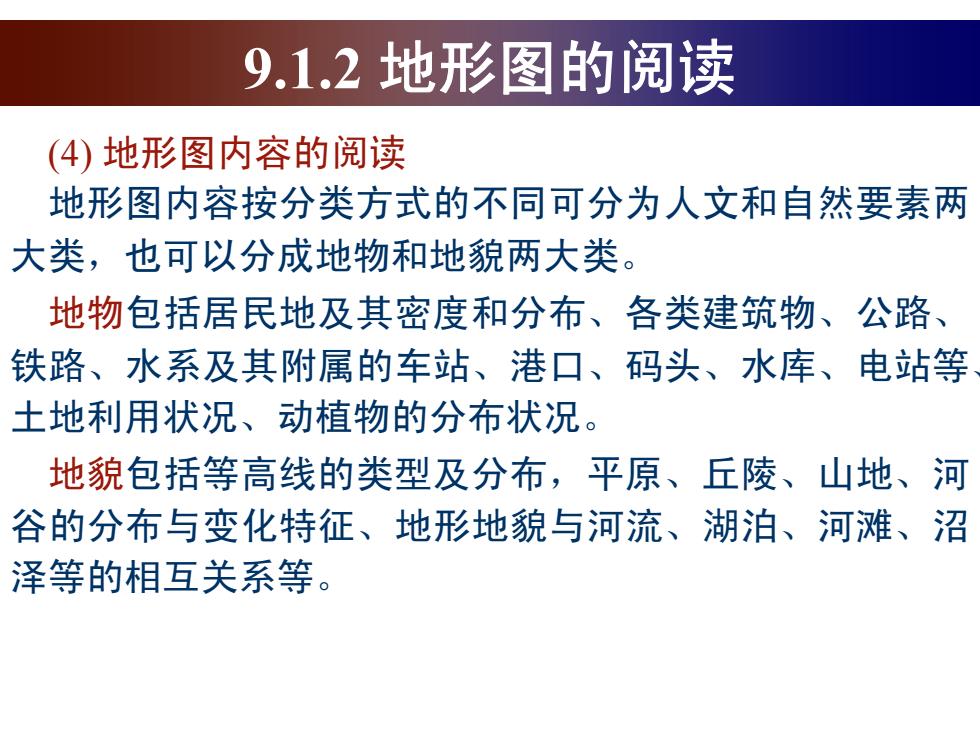 9.1.2 地形图的阅读

(4) 地形图内容的阅读

地形图内容按分类方式的不同可分为人文和自然要素两大类，也可以分成地物和地貌两大类。

地物包括居民地及其密度和分布、各类建筑物、公路、铁路、水系及其附属的车站、港口、码头、水库、电站等、土地利用状况、动植物的分布状况。

地貌包括等高线的类型及分布，平原、丘陵、山地、河谷的分布与变化特征、地形地貌与河流、湖泊、河滩、沼泽等的相互关系等。